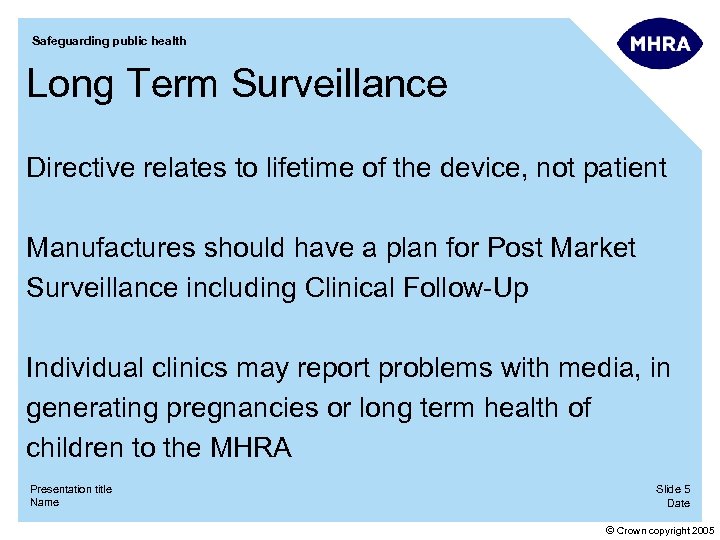 Safeguarding public health

MHRA

Long Term Surveillance

Directive relates to lifetime of the device, not patient

Manufactures should have a plan for Post Market Surveillance including Clinical Follow-Up

Individual clinics may report problems with media, in generating pregnancies or long term health of children to the MHRA

Presentation title
Name

Slide 5
Date

© Crown copyright 2005